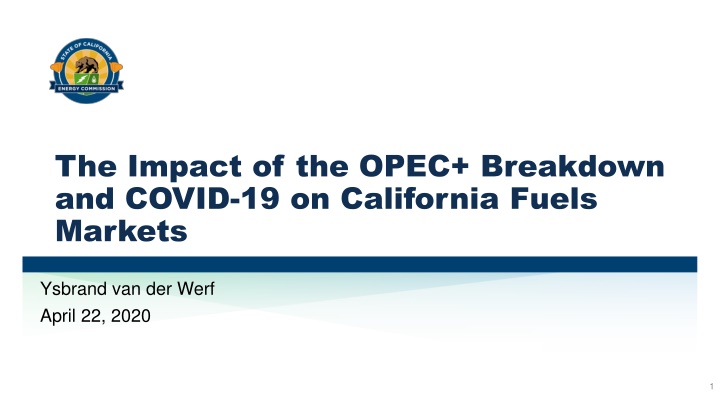 STATE OF CALIFORNIA
ENERGY COMMISSION

The Impact of the OPEC+ Breakdown and COVID-19 on California Fuels Markets

Ysbrand van der Werf
April 22, 2020

1